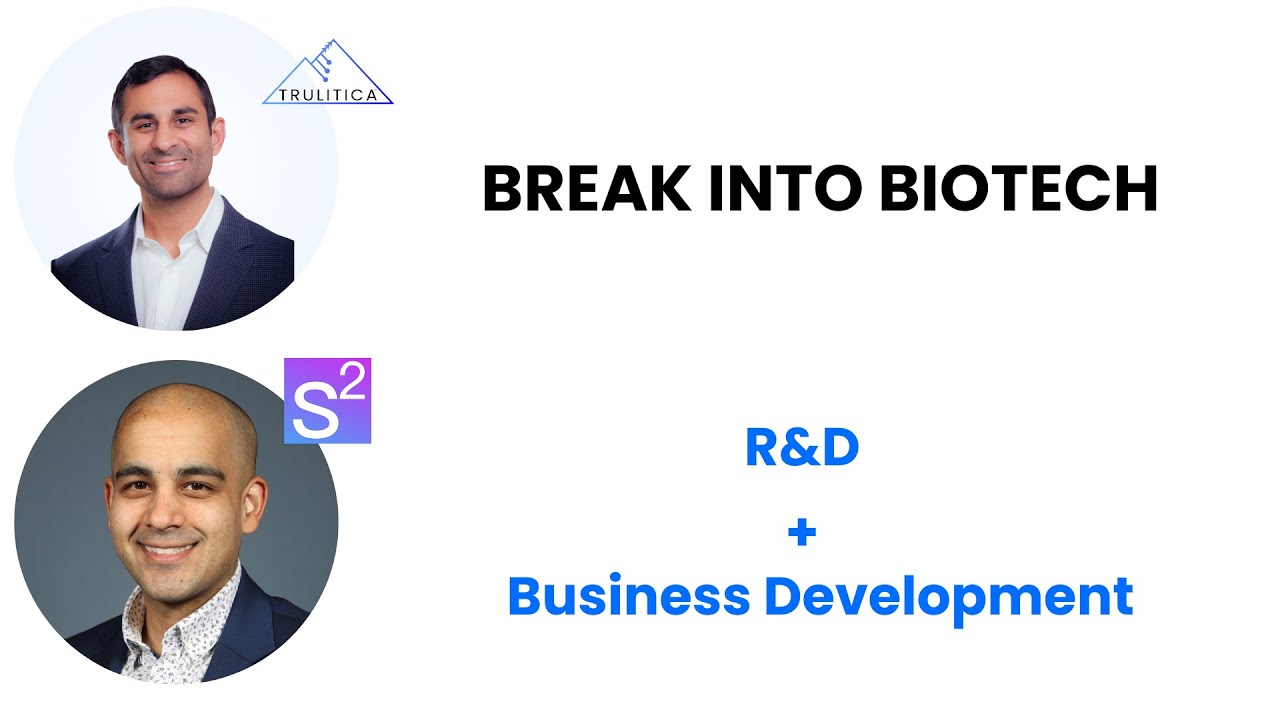 TRULITICA

BREAK INTO BIOTECH

$S^2$

R&D

+

Business Development